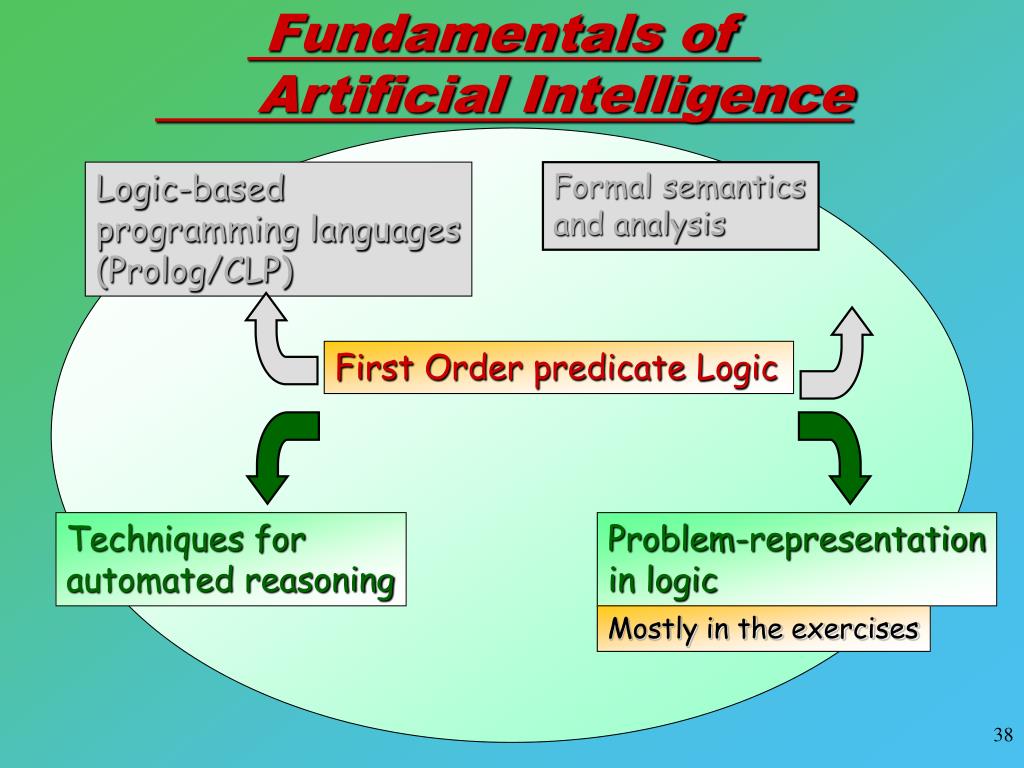 Fundamentals of Artificial Intelligence

Logic-based programming languages (Prolog/CLP)

Formal semantics and analysis

First Order predicate Logic

Techniques for automated reasoning

Problem-representation in logic

Mostly in the exercises

38